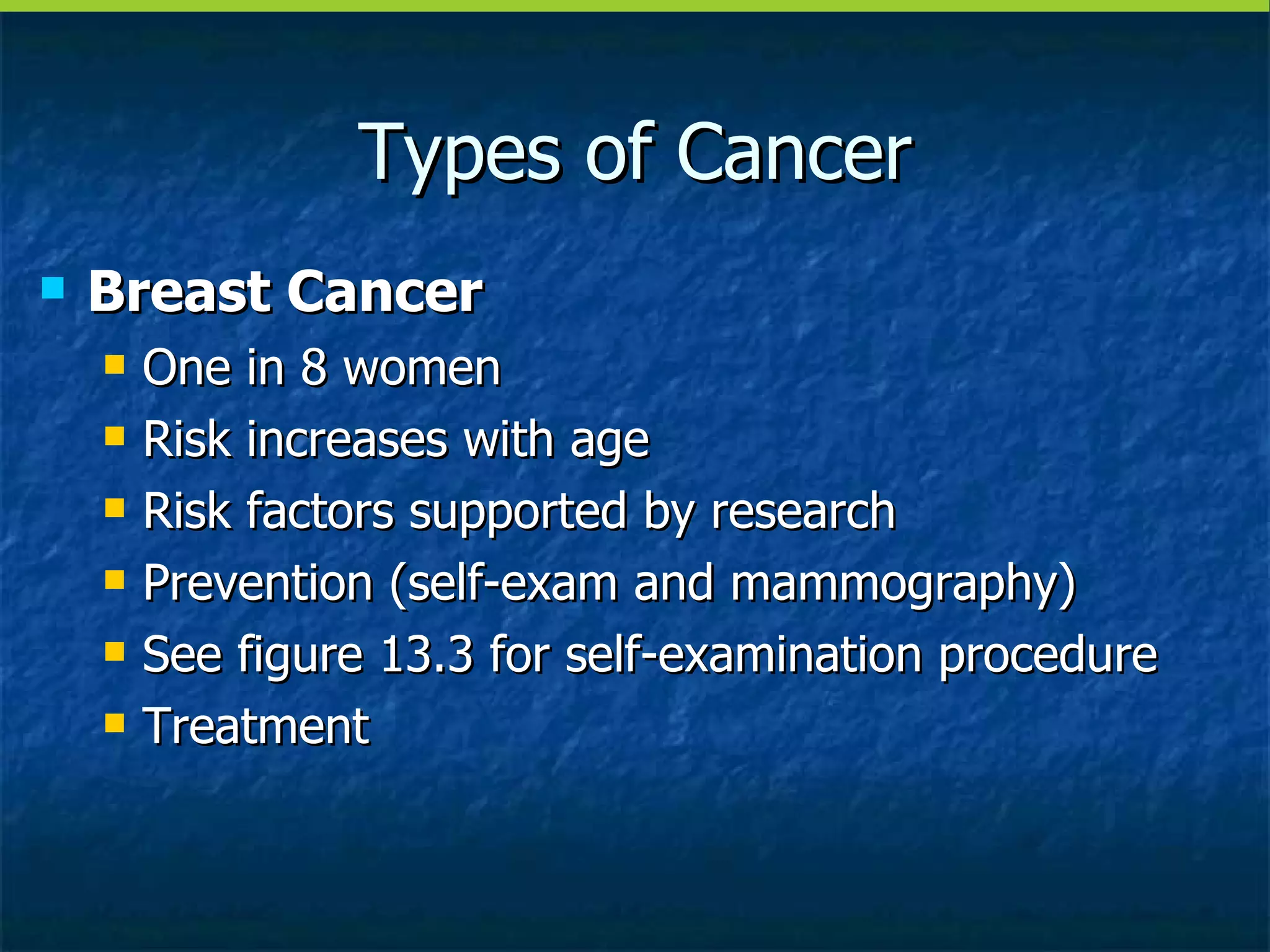 Types of Cancer

Breast Cancer

One in 8 women

Risk increases with age

Risk factors supported by research

Prevention (self-exam and mammography)

See figure 13.3 for self-examination procedure

Treatment